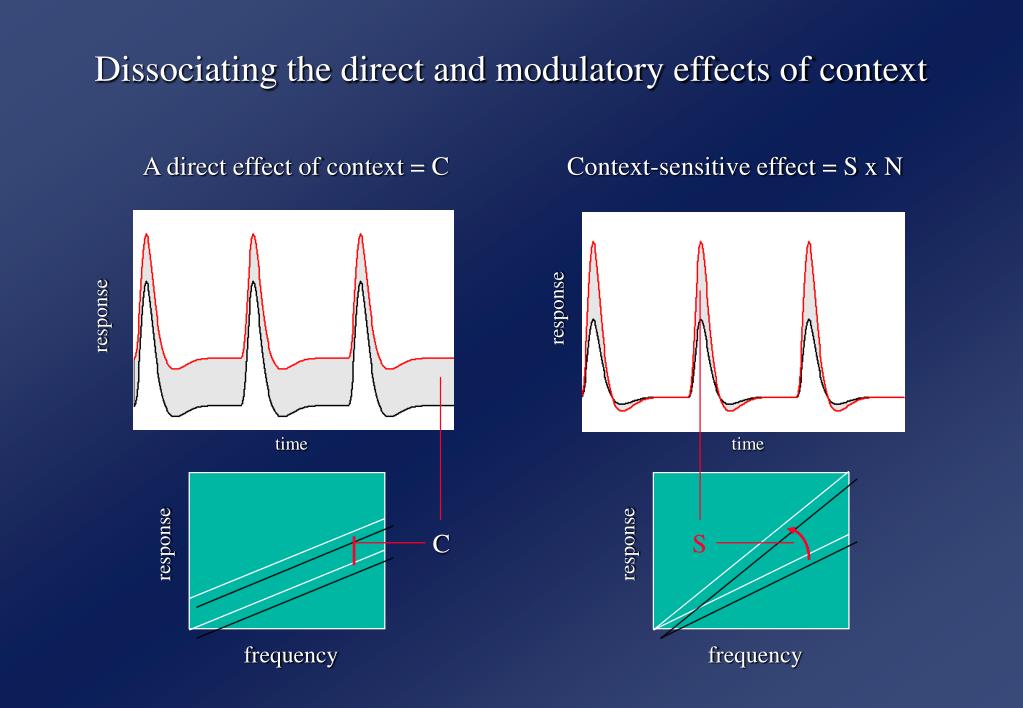 Dissociating the direct and modulatory effects of context

A direct effect of context = C

response

time

response

C

frequency

Context-sensitive effect = S x N

response

time

response

S

frequency